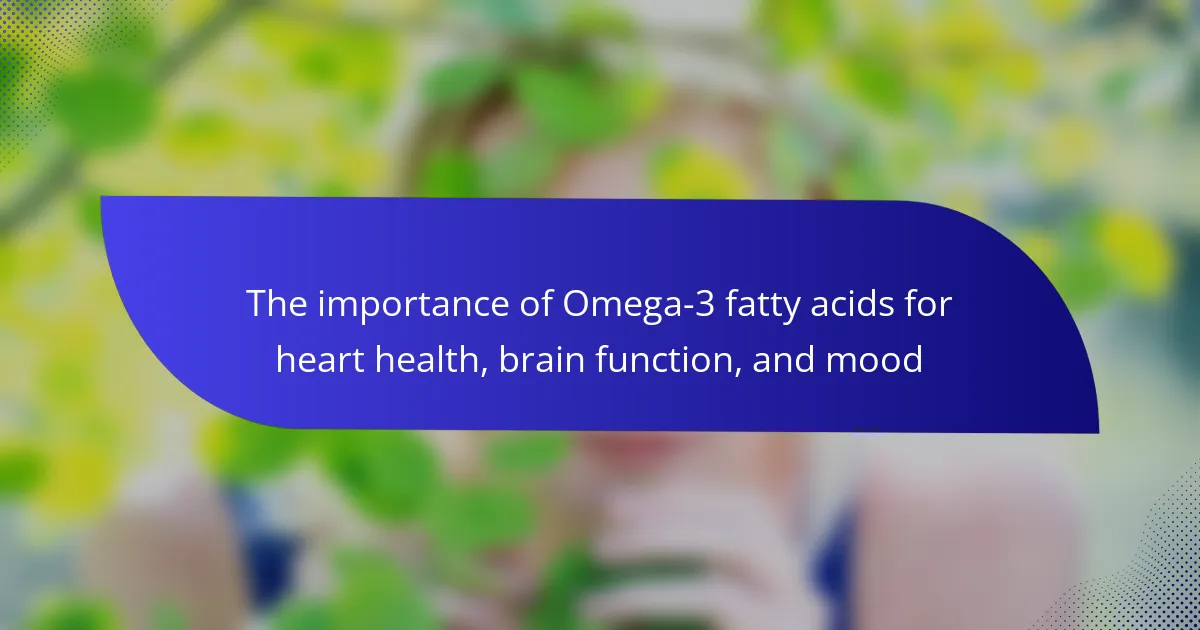 The importance of Omega-3 fatty acids for heart health, brain function, and mood